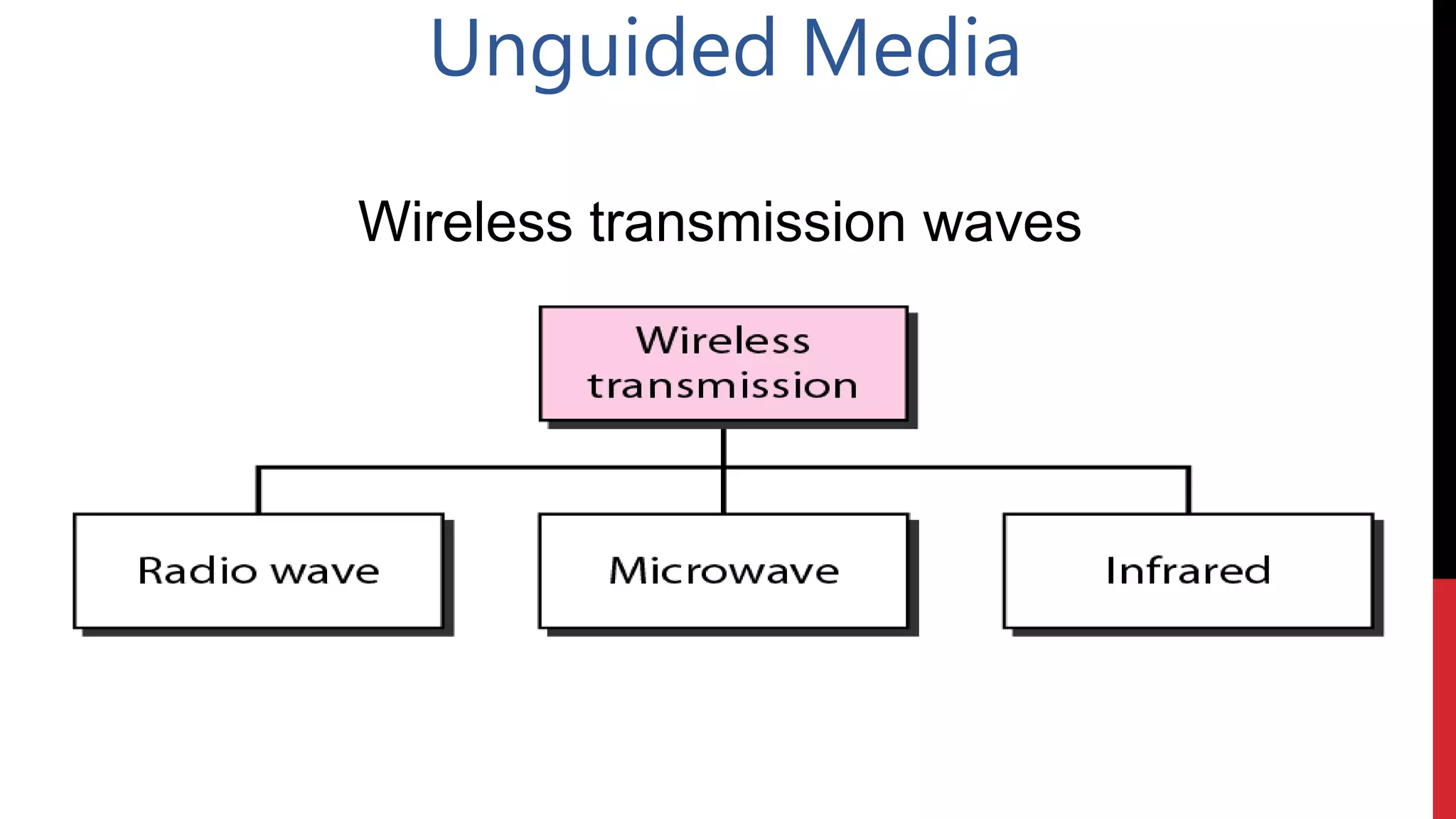 Unguided Media

Wireless transmission waves

Wireless transmission

Radio wave

Microwave

Infrared